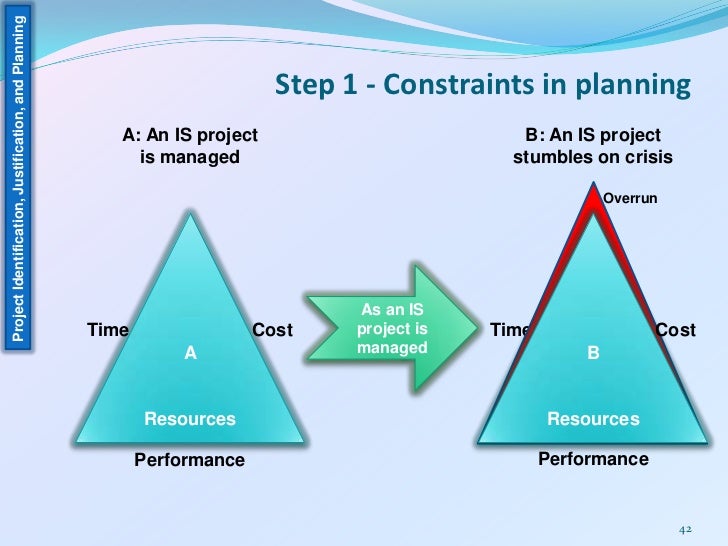 Project Identification, Justification, and Planning

Step 1 - Constraints in planning

A: An IS project is managed

Time

Cost

A

Resources

Performance

As an IS project is managed

B: An IS project stumbles on crisis

Overrun

Time

Cost

B

Resources

Performance

42